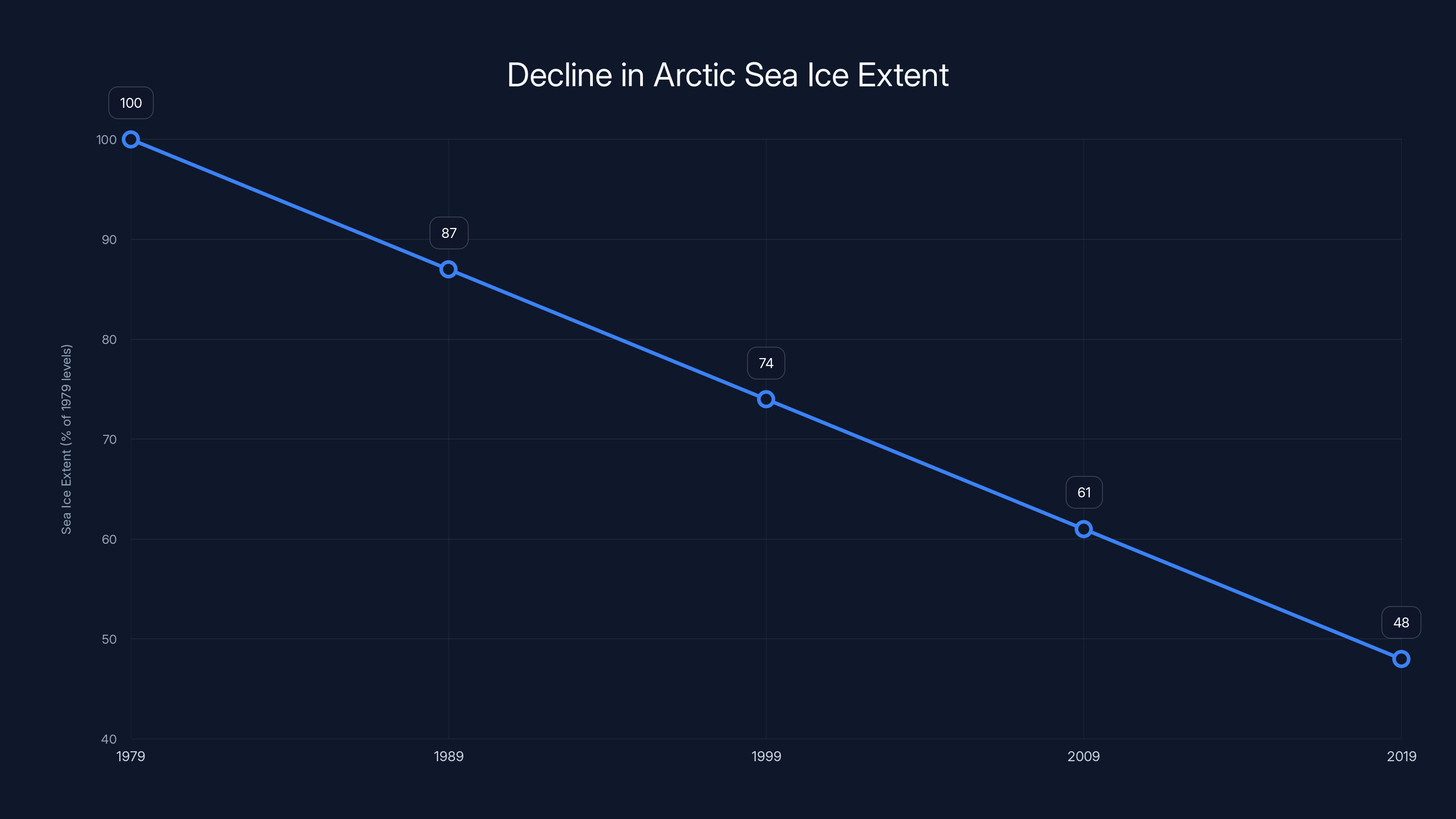 Decline in Arctic Sea Ice Extent

Sea Ice Extent (% of 1979 levels)

100
90
80
70
60
50
40

100
87
74
61
48

1979
1989
1999
2009
2019